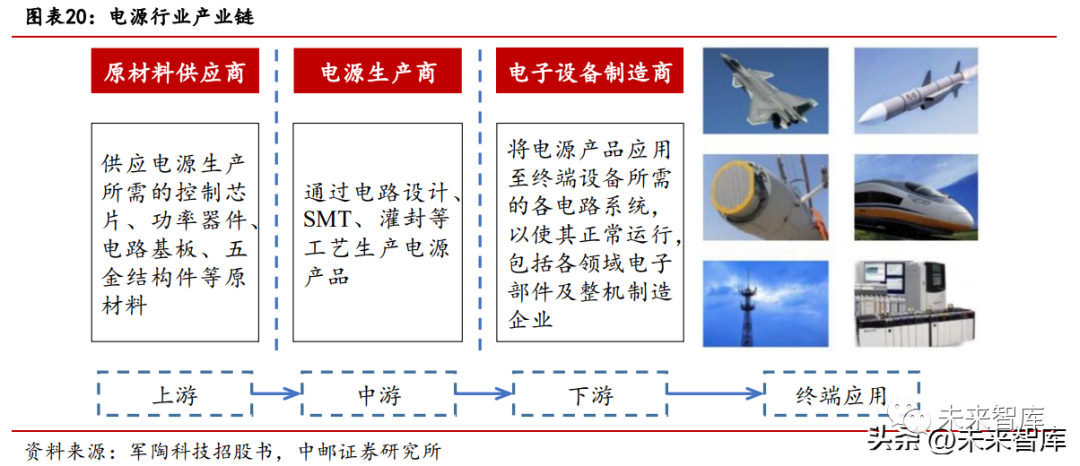 图表20：电源行业产业链

原材料供应商

供应电源生产所需的控制芯片、功率器件、电路基板、五金结构件等原材料

电源生产商

通过电路设计、SMT、灌封等工艺生产电源产品

电子设备制造商

将电源产品应用至终端设备所需的各电路系统，以使其正常运行，包括各领域电子部件及整机制造企业

上游

中游

下游

终端应用

资料来源：军陶科技招股书，中邮证券研究所

未来智库

头条 @未来智库